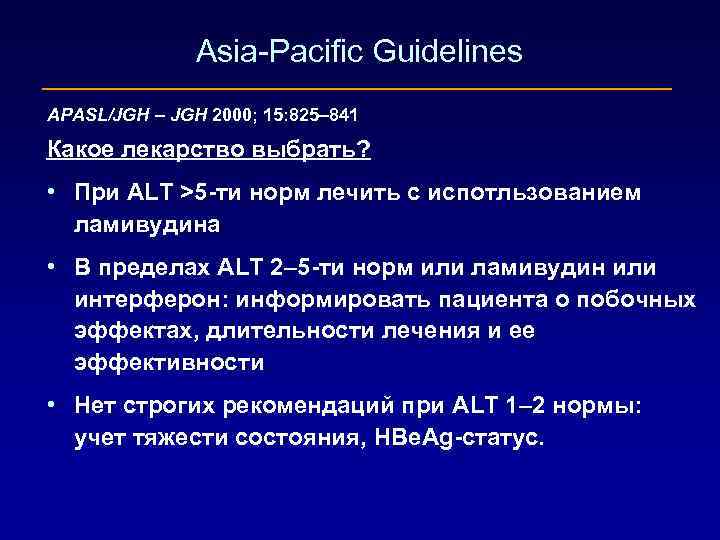 Asia-Pacific Guidelines

APASL/JGH – JGH 2000; 15:825–841

Какое лекарство выбрать?

• При ALT >5-ти норм лечить с испотльзованием ламивудина

• В пределах ALT 2–5-ти норм или ламивудин или интерферон: информировать пациента о побочных эффектах, длительности лечения и ее эффективности

• Нет строгих рекомендаций при ALT 1–2 нормы: учет тяжести состояния, HBeAg-статус.